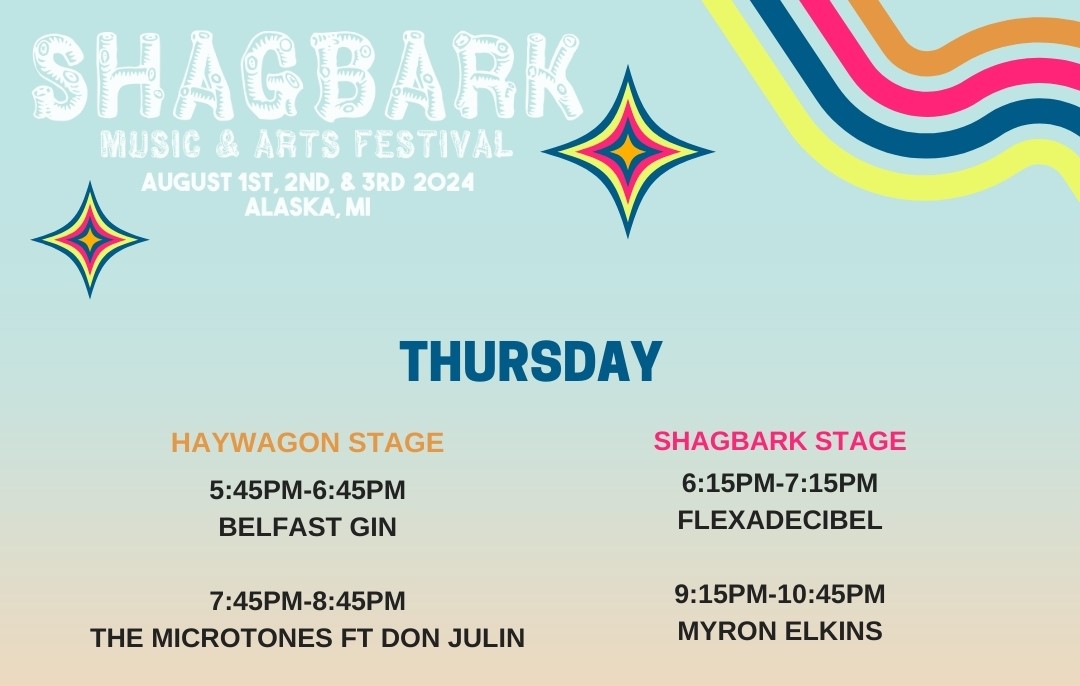 SHAGBARK
MUSIC & ARTS FESTIVAL
AUGUST 1ST, 2ND, & 3RD 2024
ALASKA, MI

THURSDAY

HAYWAGON STAGE
5:45PM-6:45PM
BELFAST GIN

7:45PM-8:45PM
THE MICROTONES FT DON JULIN

SHAGBARK STAGE
6:15PM-7:15PM
FLEXADECIBEL

9:15PM-10:45PM
MYRON ELKINS